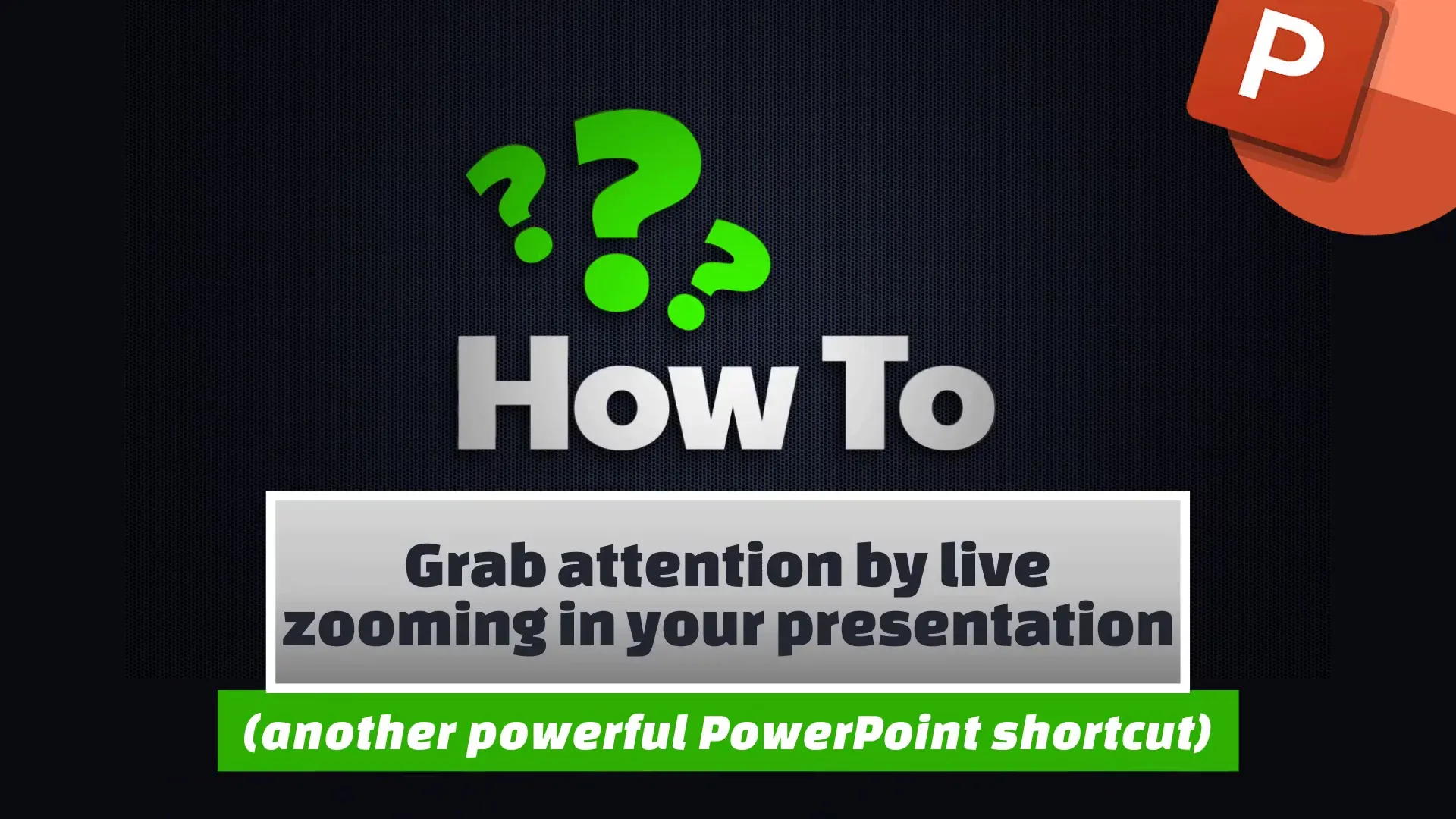 P

???

How To

Grab attention by live zooming in your presentation

(another powerful PowerPoint shortcut)